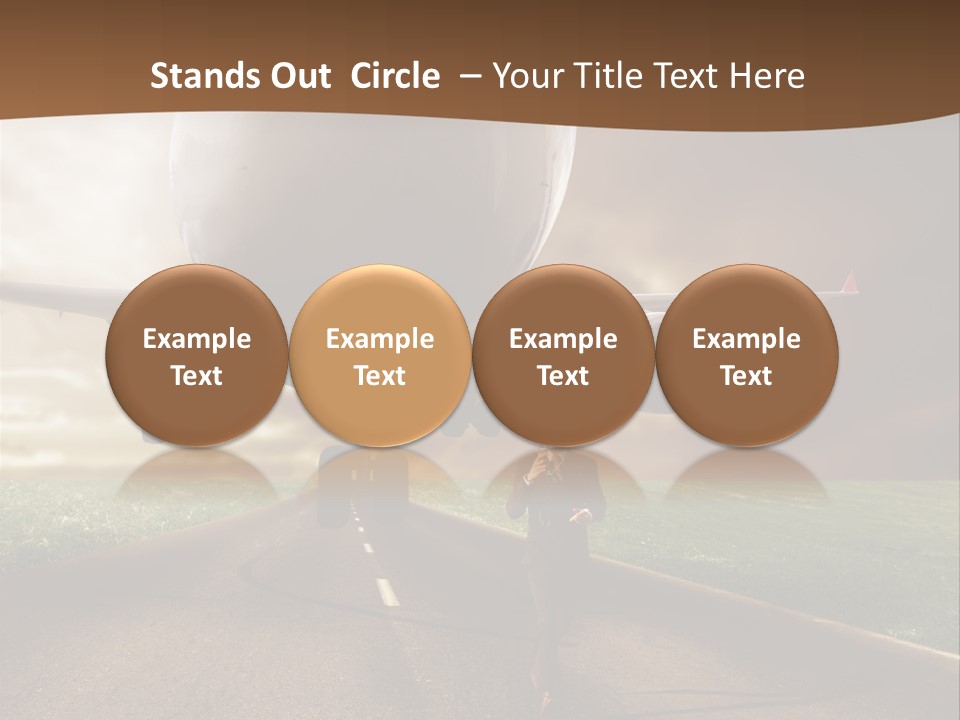 Stands Out Circle – Your Title Text Here

Example Text

Example Text

Example Text

Example Text